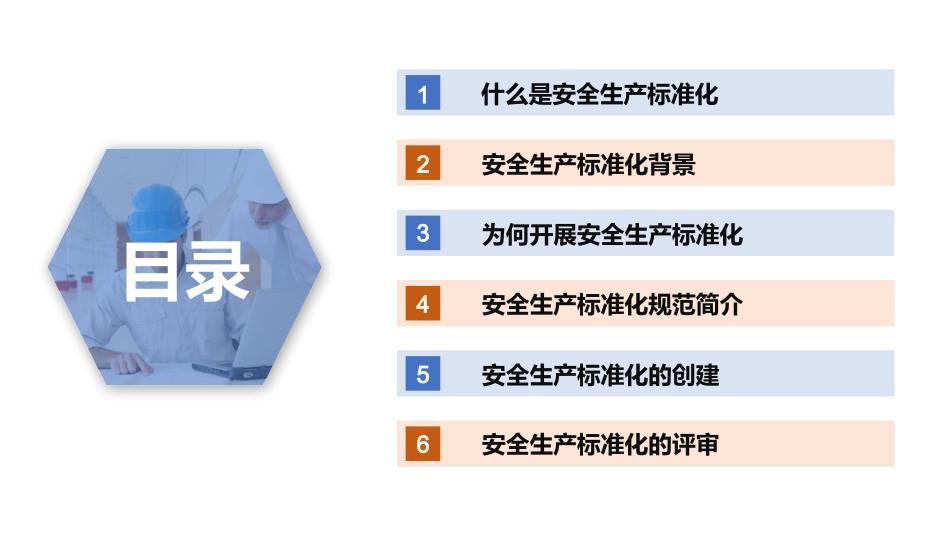 目录

1 什么是安全生产标准化

2 安全生产标准化背景

3 为何开展安全生产标准化

4 安全生产标准化规范简介

5 安全生产标准化的创建

6 安全生产标准化的评审